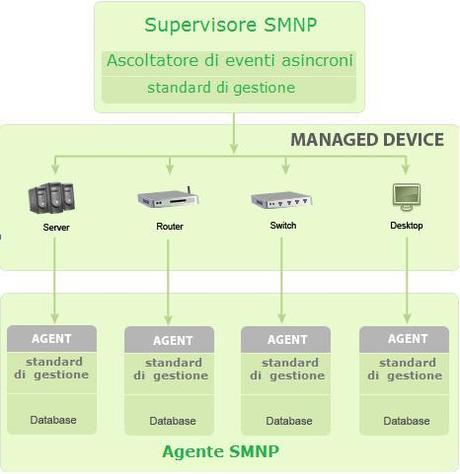 Supervisore SMNP

Ascoltatore di eventi asincroni

standard di gestione

MANAGED DEVICE

Server

Router

Switch

Desktop

AGENT
standard di gestione
Database

AGENT
standard di gestione
Database

AGENT
standard di gestione
Database

AGENT
standard di gestione
Database

Agente SMNP